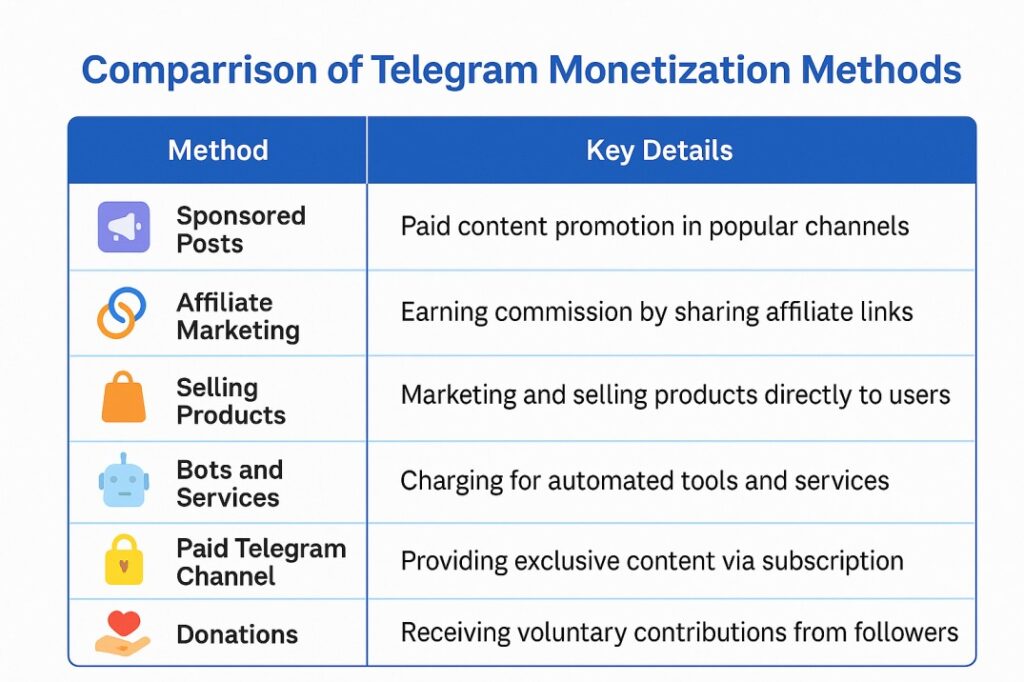 Comparrison of Telegram Monetization Methods

| Method | Key Details |
|---|---|
| Sponsored Posts | Paid content promotion in popular channels |
| Affiliate Marketing | Earning commission by sharing affiliate links |
| Selling Products | Marketing and selling products directly to users |
| Bots and Services | Charging for automated tools and services |
| Paid Telegram Channel | Providing exclusive content via subscription |
| Donations | Receiving voluntary contributions from followers |